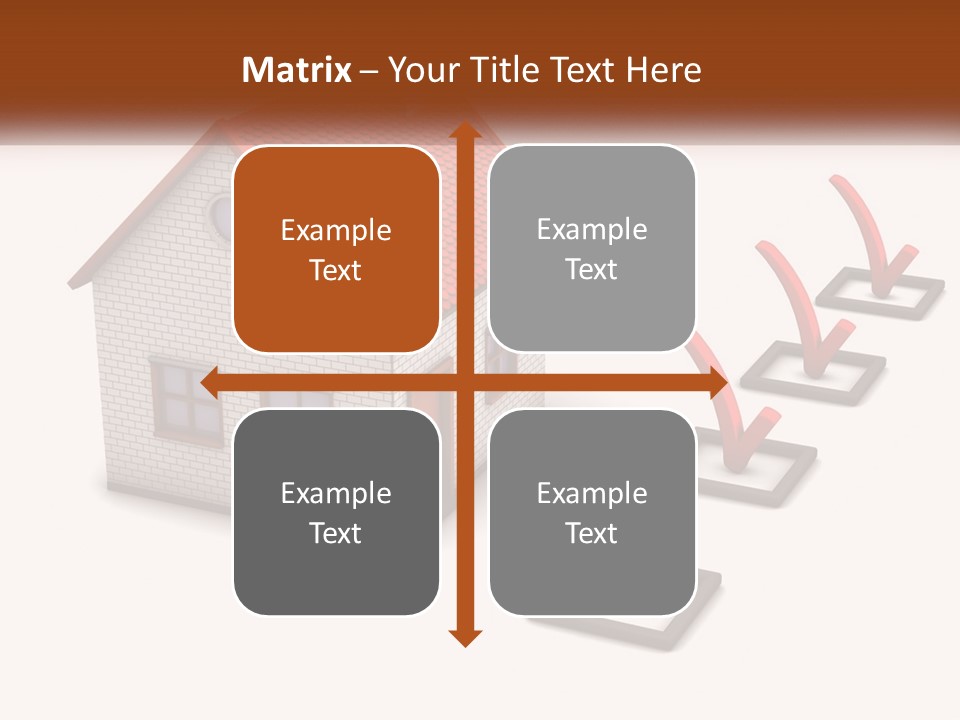 Matrix – Your Title Text Here

Example Text

Example Text

Example Text

Example Text